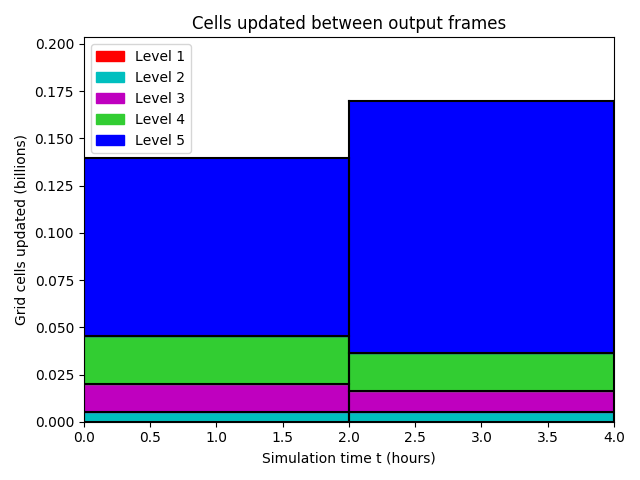 Cells updated between output frames

Level 1
Level 2
Level 3
Level 4
Level 5

Grid cells updated (billions)

0.200
0.175
0.150
0.125
0.100
0.075
0.050
0.025
0.000

0.0
0.5
1.0
1.5
2.0
2.5
3.0
3.5
4.0

Simulation time t (hours)